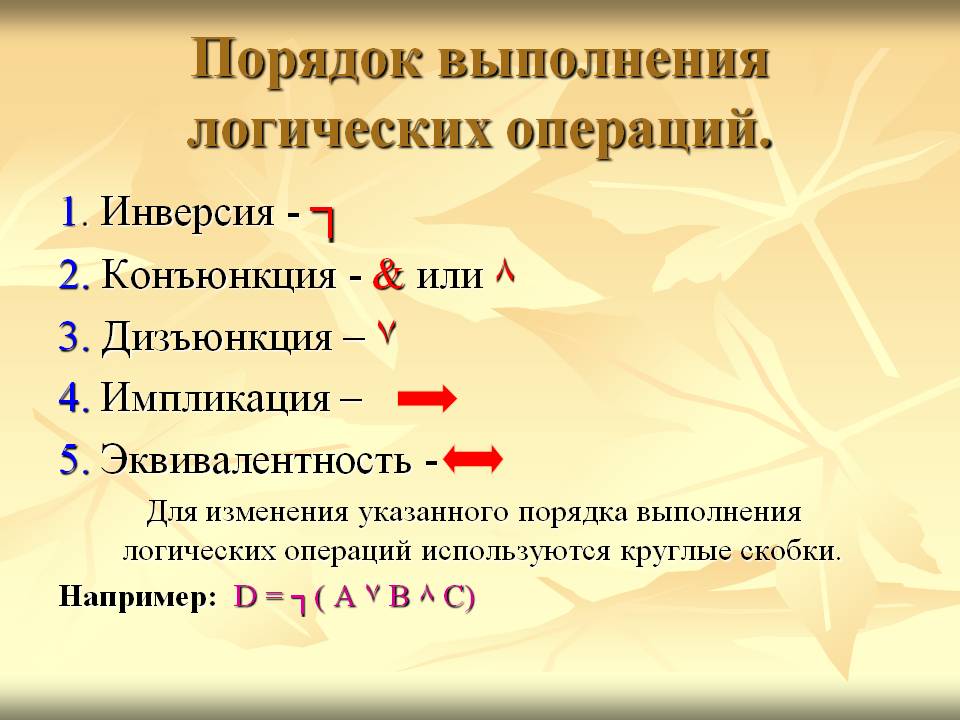 Порядок выполнения логических операций.

1. Инверсия - $\neg$

2. Конъюнкция - & или $\wedge$

3. Дизъюнкция – $\vee$

4. Импликация – $\rightarrow$

5. Эквивалентность - $\leftrightarrow$

Для изменения указанного порядка выполнения логических операций используются круглые скобки.

Например: $D = \neg ( A \vee B \wedge C)$